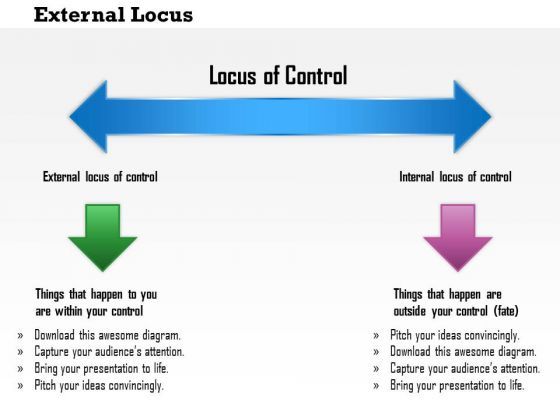 External Locus

Locus of Control

External locus of control

Things that happen to you are within your control

» Download this awesome diagram.
» Capture your audience's attention.
» Bring your presentation to life.
» Pitch your ideas convincingly.

Internal locus of control

Things that happen are outside your control (fate)

» Pitch your ideas convincingly.
» Download this awesome diagram.
» Capture your audience's attention.
» Bring your presentation to life.